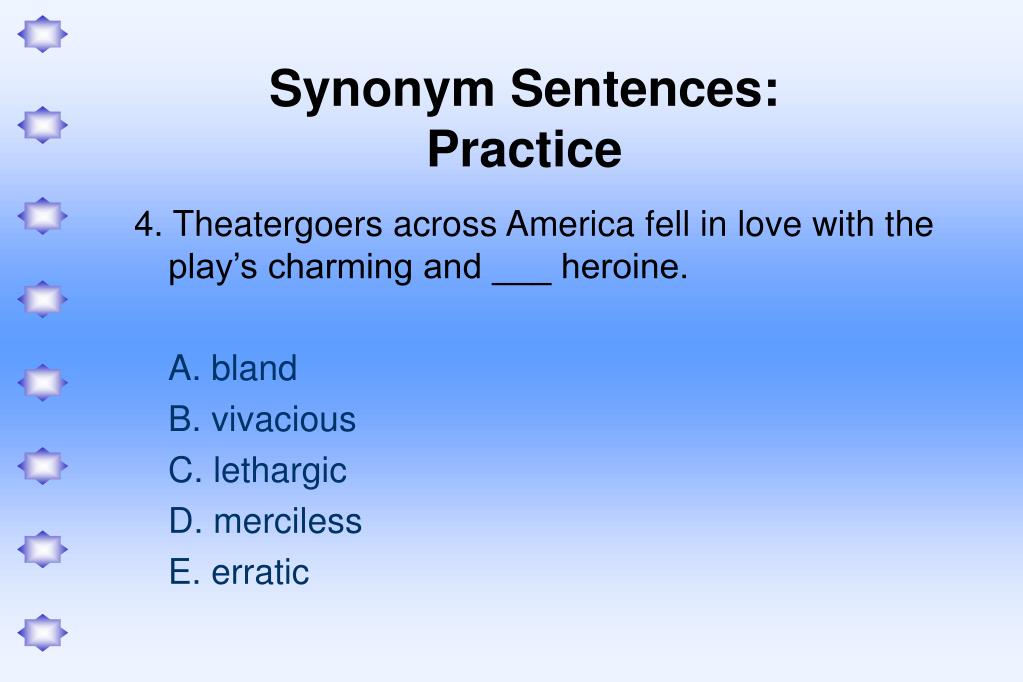 Synonym Sentences: Practice

4. Theatergoers across America fell in love with the play’s charming and ___ heroine.

A. bland
B. vivacious
C. lethargic
D. merciless
E. erratic